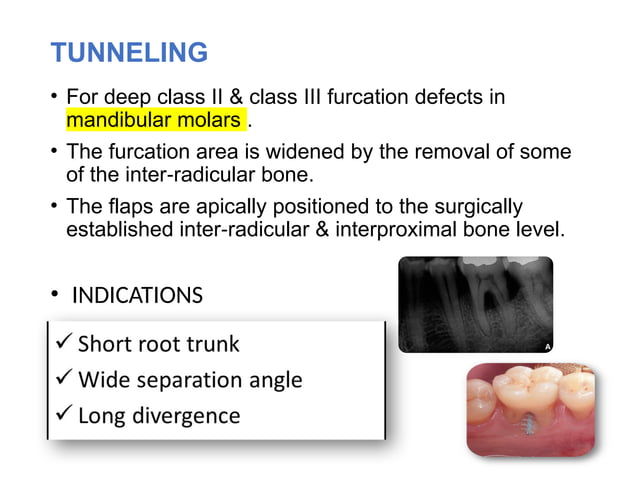 TUNNELING

• For deep class II & class III furcation defects in mandibular molars .

• The furcation area is widened by the removal of some of the inter-radicular bone.

• The flaps are apically positioned to the surgically established inter-radicular & interproximal bone level.

• INDICATIONS

✓ Short root trunk
✓ Wide separation angle
✓ Long divergence

A